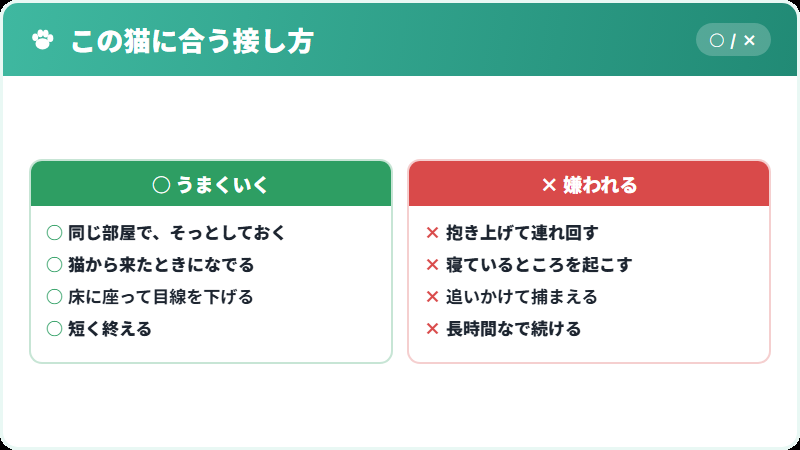 この猫に合う接し方

○ / ×

○ うまくいく

○ 同じ部屋で、そっとしておく
○ 猫から来たときになでる
○ 床に座って目線を下げる
○ 短く終える

× 嫌われる

× 抱き上げて連れ回す
× 寝ているところを起こす
× 追いかけて捕まえる
× 長時間なで続ける